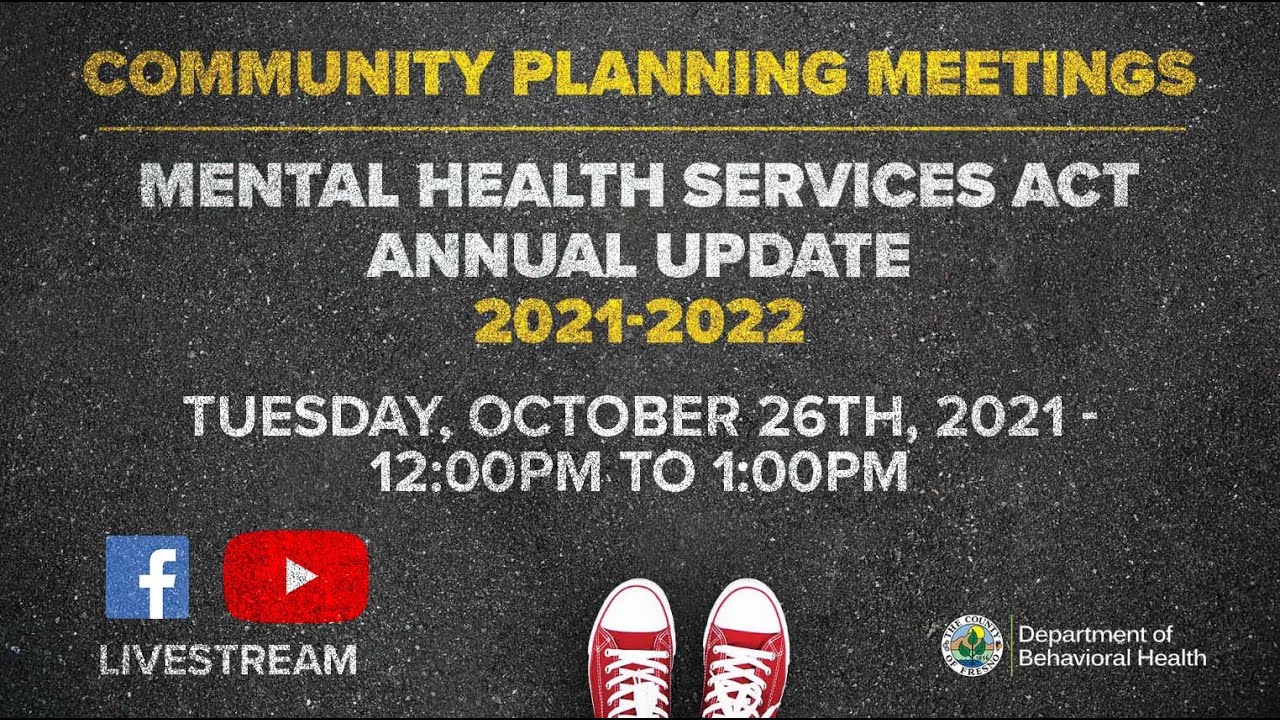 COMMUNITY PLANNING MEETINGS

MENTAL HEALTH SERVICES ACT ANNUAL UPDATE 2021-2022

TUESDAY, OCTOBER 26TH, 2021 - 12:00PM TO 1:00PM

f

LIVESTREAM

THE COUNTY OF FRESNO

Department of Behavioral Health